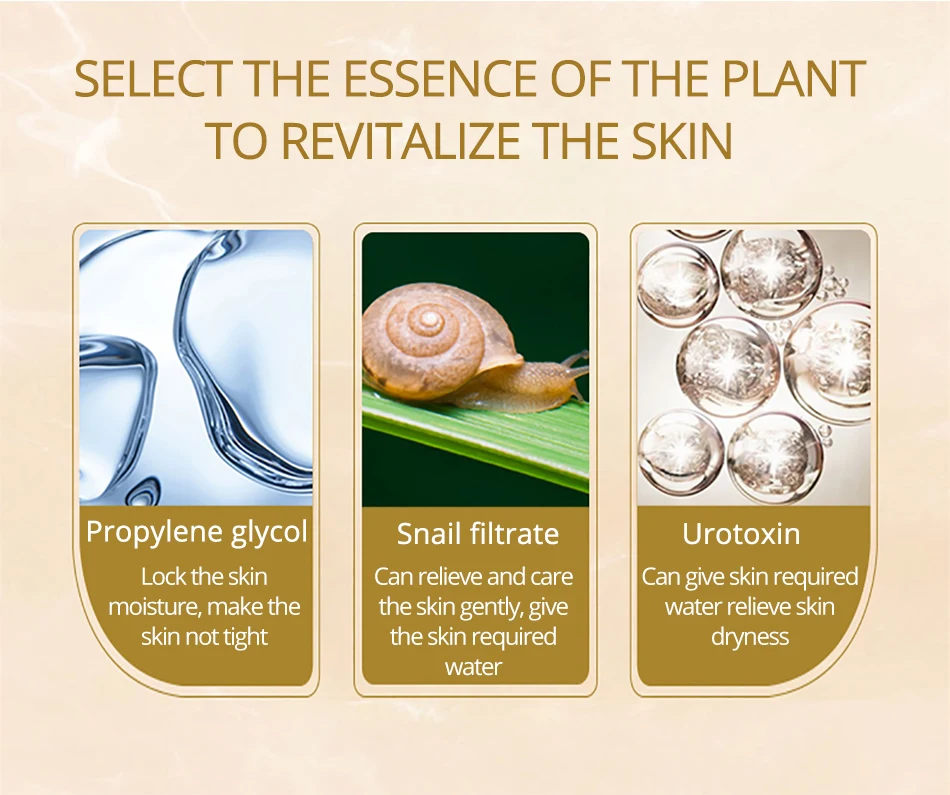 SELECT THE ESSENCE OF THE PLANT TO REVITALIZE THE SKIN

Propylene glycol

Lock the skin moisture, make the skin not tight

Snail filtrate

Can relieve and care the skin gently, give the skin required water

Urotoxin

Can give skin required water relieve skin dryness